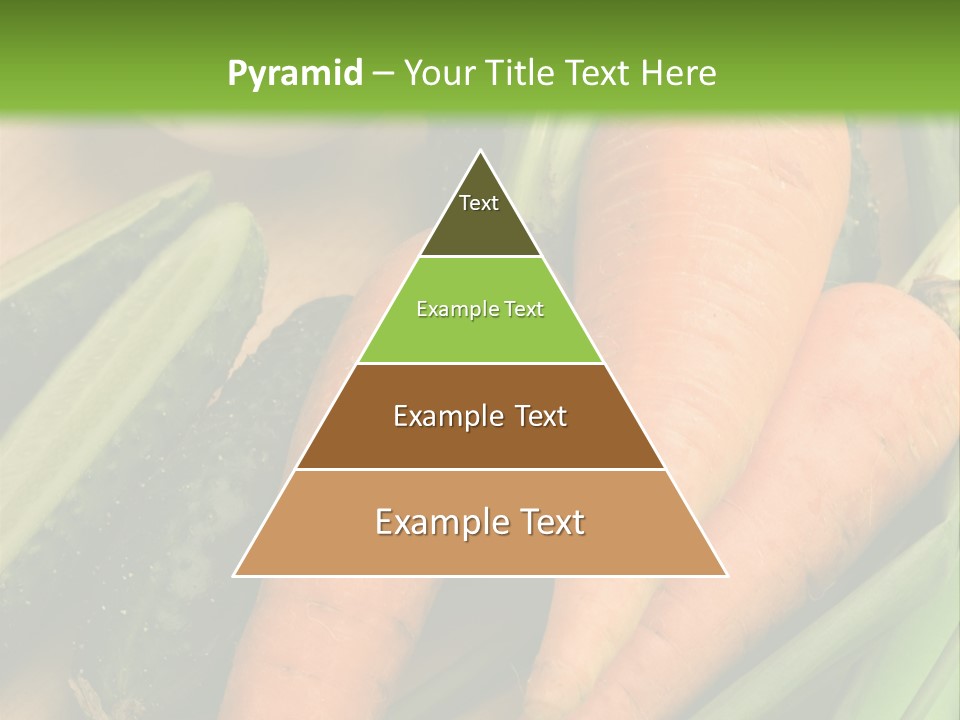 Pyramid – Your Title Text Here

Text

Example Text

Example Text

Example Text